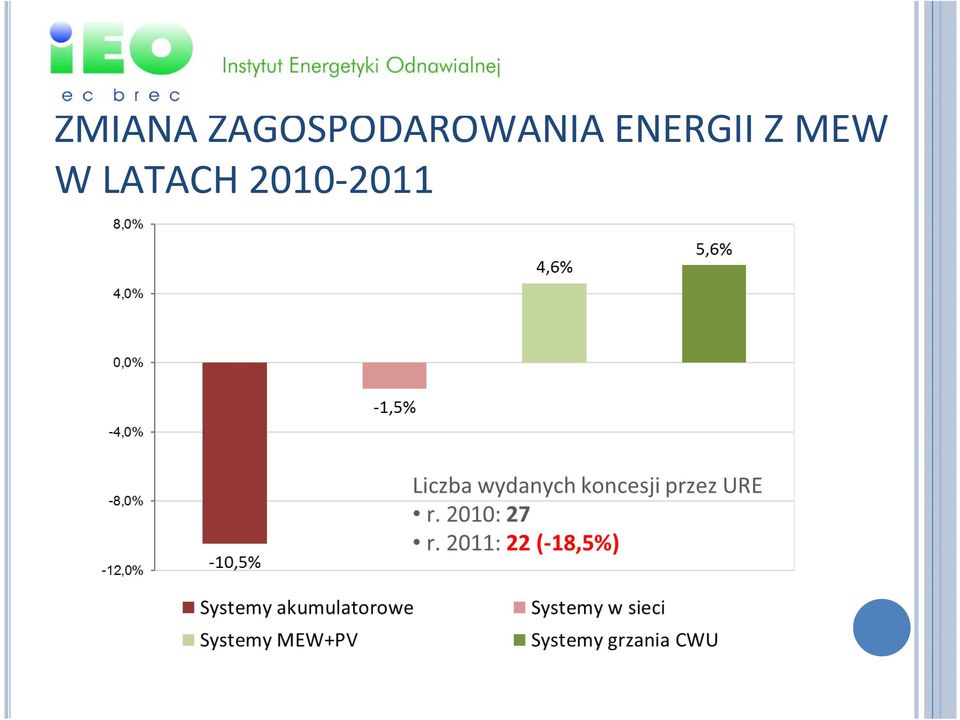 iEO
ec brec
Instytut Energetyki Odnawialnej

ZMIANA ZAGOSPODAROWANIA ENERGII Z MEW W LATACH 2010-2011

8,0%
4,0%
0,0%
-4,0%
-8,0%
-12,0%

-10,5%
-1,5%
4,6%
5,6%

Liczba wydanych koncesji przez URE
• r. 2010: 27
• r. 2011: 22 (-18,5%)

Systemy akumulatorowe
Systemy w sieci
Systemy MEW+PV
Systemy grzania CWU